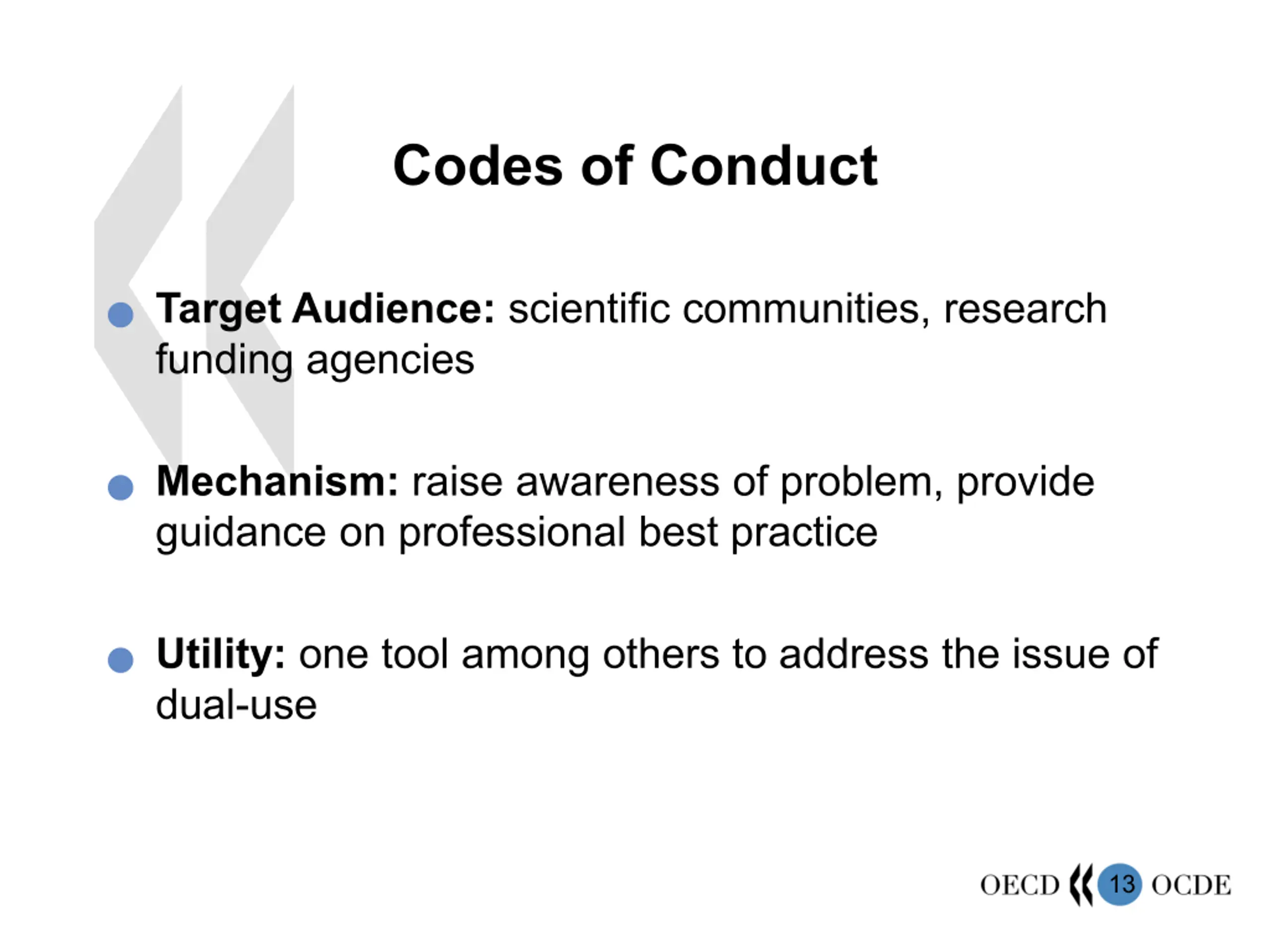 Codes of Conduct

• Target Audience: scientific communities, research funding agencies

• Mechanism: raise awareness of problem, provide guidance on professional best practice

• Utility: one tool among others to address the issue of dual-use

OECD 13 OCDE